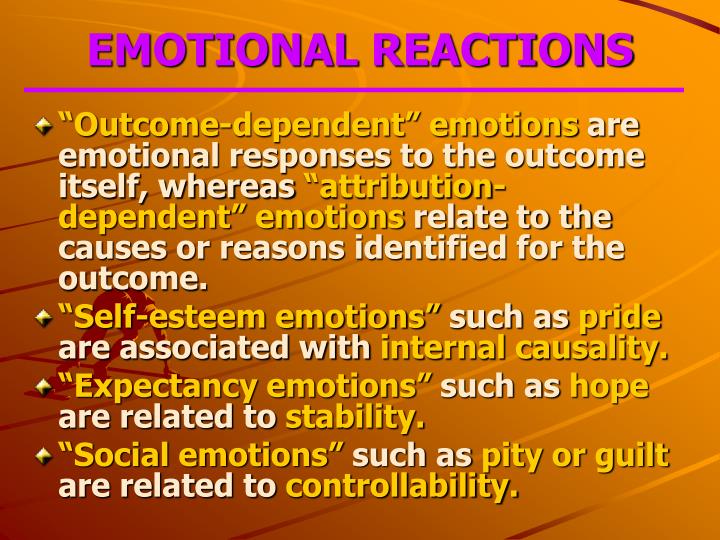 EMOTIONAL REACTIONS

“Outcome-dependent” emotions are emotional responses to the outcome itself, whereas “attribution-dependent” emotions relate to the causes or reasons identified for the outcome.

“Self-esteem emotions” such as pride are associated with internal causality.

“Expectancy emotions” such as hope are related to stability.

“Social emotions” such as pity or guilt are related to controllability.